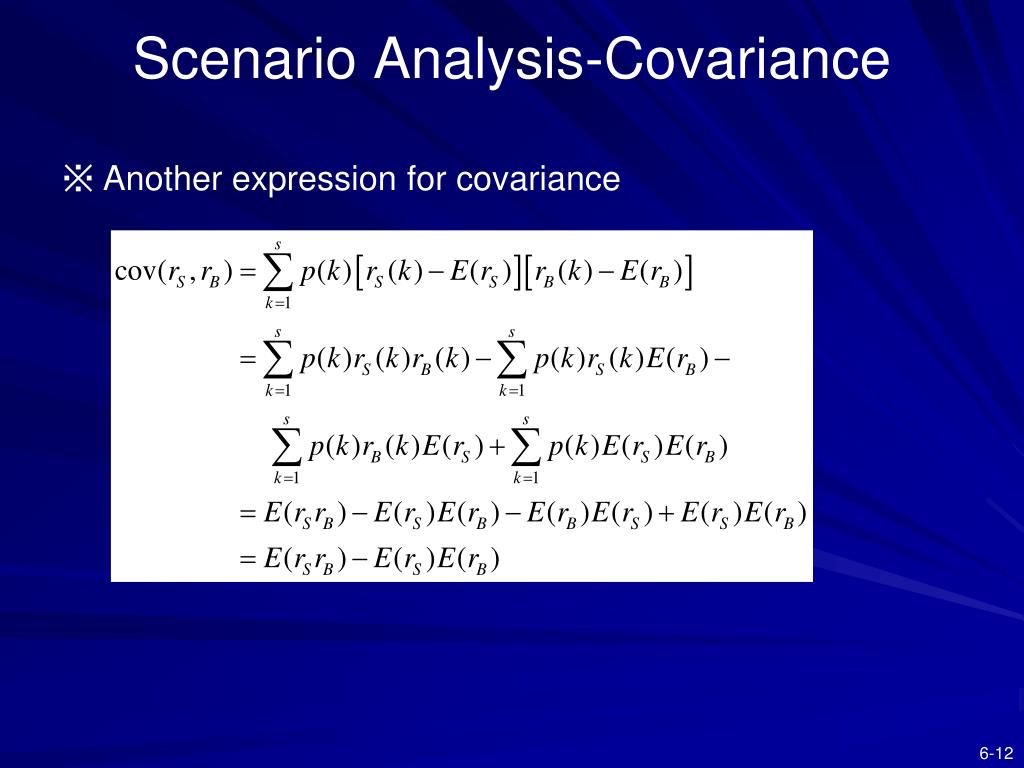 Scenario Analysis-Covariance

※ Another expression for covariance

$\text{cov}(r_S, r_B) = \sum_{k=1}^{s} p(k)\left[r_S(k) - E(r_S)\right]\left[r_B(k) - E(r_B)\right]$

$= \sum_{k=1}^{s} p(k) r_S(k) r_B(k) - \sum_{k=1}^{s} p(k) r_S(k) E(r_B) -$

$\sum_{k=1}^{s} p(k) r_B(k) E(r_S) + \sum_{k=1}^{s} p(k) E(r_S) E(r_B)$

$= E(r_S r_B) - E(r_S)E(r_B) - E(r_B)E(r_S) + E(r_S)E(r_B)$

$= E(r_S r_B) - E(r_S)E(r_B)$

6-12